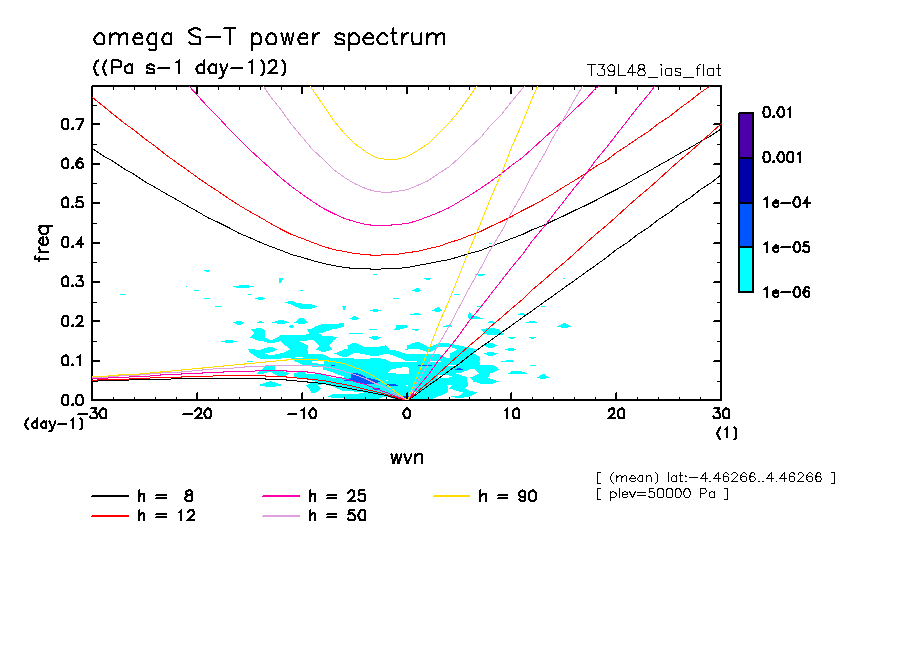 omega S-T power spectrum
((Pa s-1 day-1)2)
T39L48_ias_flat

0.7
0.6
0.5
0.4
0.3
0.2
0.1
0.0
freq
(day-1)
-30
-20
-10
0
10
20
30
(1)
wvn

0.01
0.001
1e-04
1e-05
1e-06

[ (mean) lat:-4.46266..4.46266 ]
[ plev=50000 Pa ]

h = 8
h = 12
h = 25
h = 50
h = 90